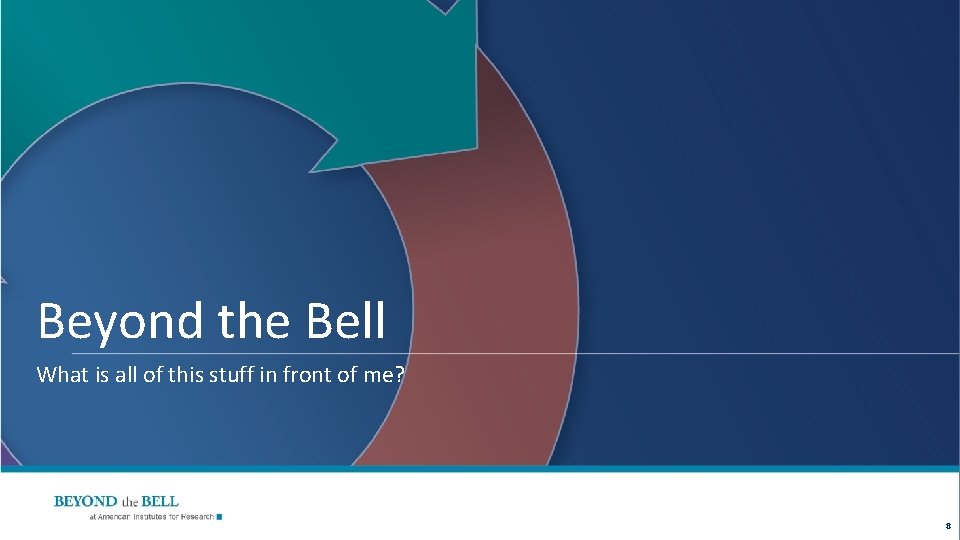 Beyond the Bell

What is all of this stuff in front of me?

BEYOND the BELL
at American Institutes for Research

8